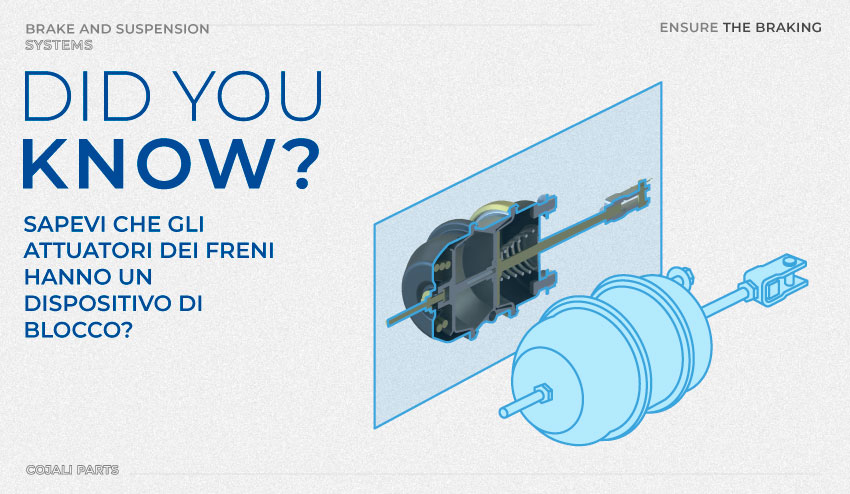 BRAKE AND SUSPENSION SYSTEMS

ENSURE THE BRAKING

DID YOU KNOW?

SAPEVI CHE GLI ATTUATORI DEI FRENI HANNO UN DISPOSITIVO DI BLOCCO?

COJALI PARTS